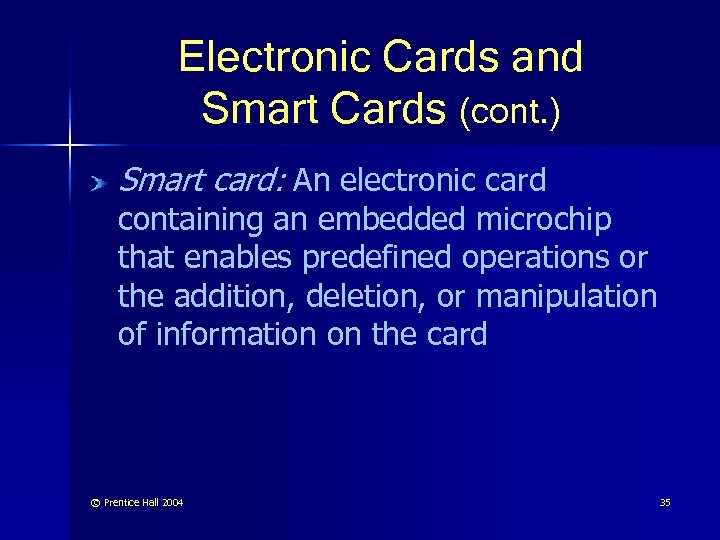 Electronic Cards and Smart Cards (cont.)

Smart card: An electronic card containing an embedded microchip that enables predefined operations or the addition, deletion, or manipulation of information on the card

© Prentice Hall 2004

35